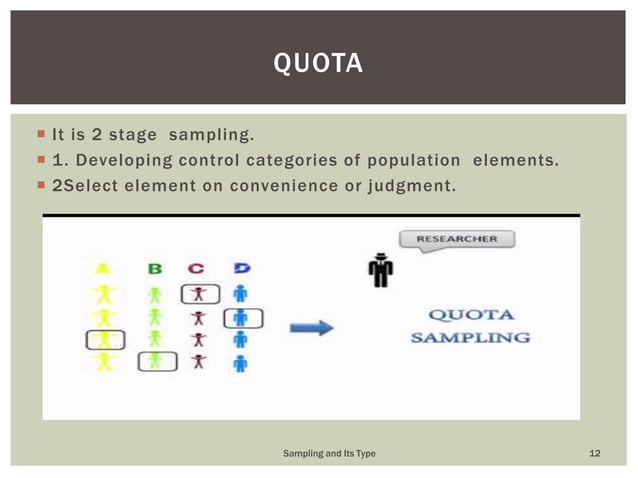 QUOTA

It is 2 stage sampling.

1. Developing control categories of population elements.

2Select element on convenience or judgment.

RESEARCHER

A B C D

QUOTA SAMPLING

Sampling and Its Type

12